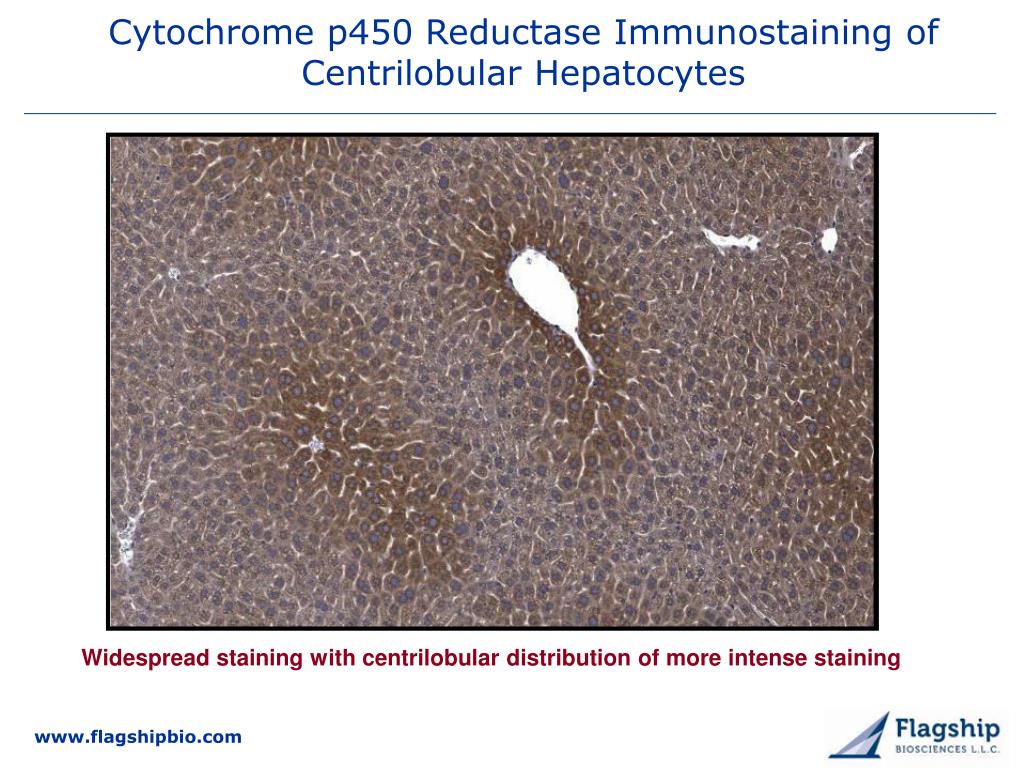 Cytochrome p450 Reductase Immunostaining of Centrilobular Hepatocytes

Widespread staining with centrilobular distribution of more intense staining

www.flagshipbio.com

Flagship
BIOSCIENCES L.L.C.